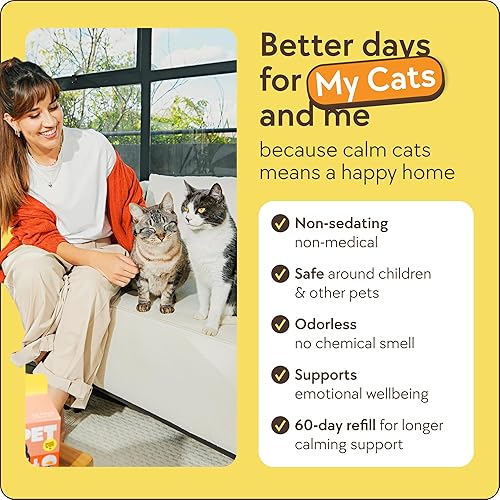 Better days for My Cats and me

because calm cats means a happy home

Non-sedating
non-medical

Safe around children & other pets

Odorless
no chemical smell

Supports
emotional wellbeing

60-day refill for longer calming support

PET